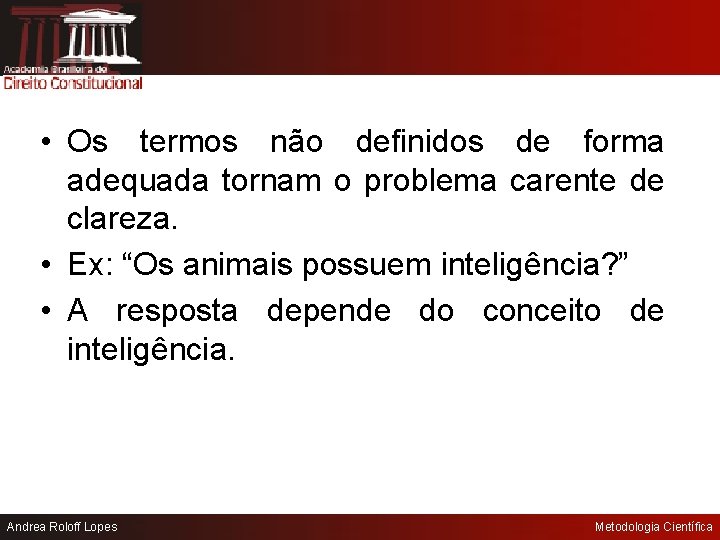 Academia Brasileira de
Direito Constitucional

• Os termos não definidos de forma adequada tornam o problema carente de clareza.
• Ex: “Os animais possuem inteligência?”
• A resposta depende do conceito de inteligência.

Andrea Roloff Lopes

Metodologia Científica